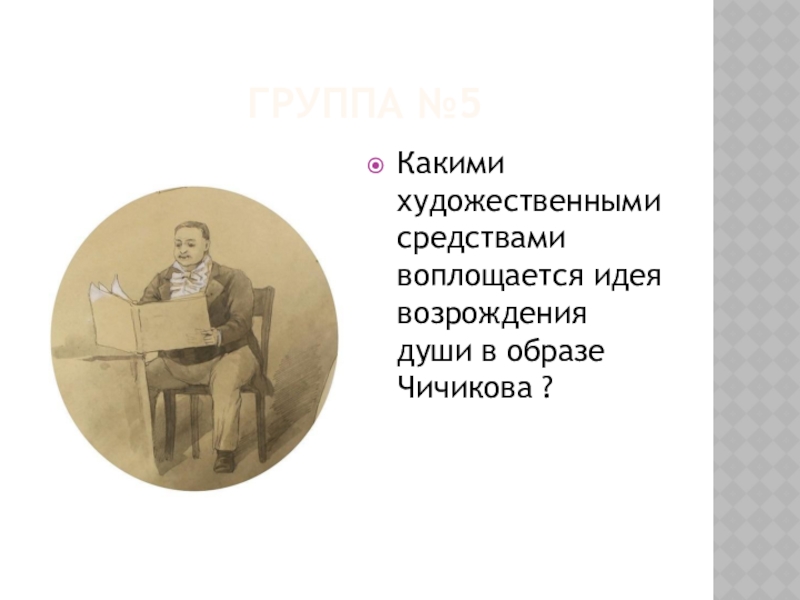 ГРУППА №5

Какими художественными средствами воплощается идея возрождения души в образе Чичикова ?